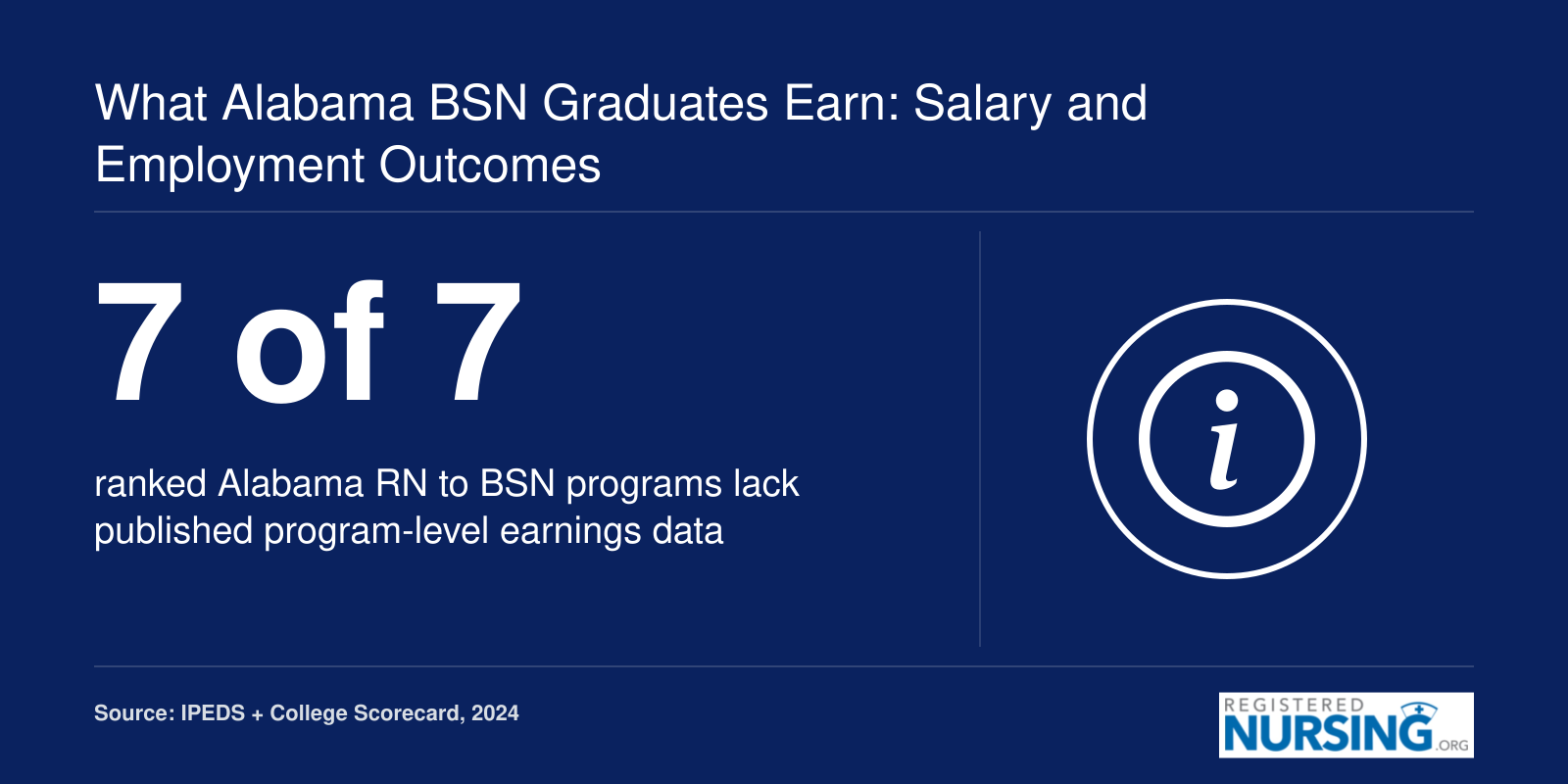 What Alabama BSN Graduates Earn: Salary and Employment Outcomes

7 of 7

ranked Alabama RN to BSN programs lack published program-level earnings data

i

Source: IPEDS + College Scorecard, 2024

REGISTERED NURSING.ORG